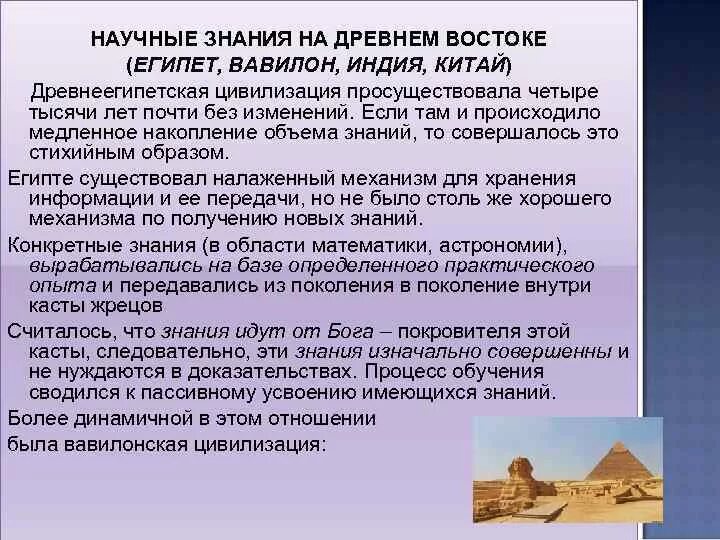 НАУЧНЫЕ ЗНАНИЯ НА ДРЕВНЕМ ВОСТОКЕ
(ЕГИПЕТ, ВАВИЛОН, ИНДИЯ, КИТАЙ)

Древнеегипетская цивилизация просуществовала четыре тысячи лет почти без изменений. Если там и происходило медленное накопление объема знаний, то совершалось это стихийным образом.

Египте существовал налаженный механизм для хранения информации и ее передачи, но не было столь же хорошего механизма по получению новых знаний.

Конкретные знания (в области математики, астрономии), вырабатывались на базе определенного практического опыта и передавались из поколения в поколение внутри касты жрецов

Считалось, что знания идут от Бога – покровителя этой касты, следовательно, эти знания изначально совершенны и не нуждаются в доказательствах. Процесс обучения сводился к пассивному усвоению имеющихся знаний.

Более динамичной в этом отношении была вавилонская цивилизация: